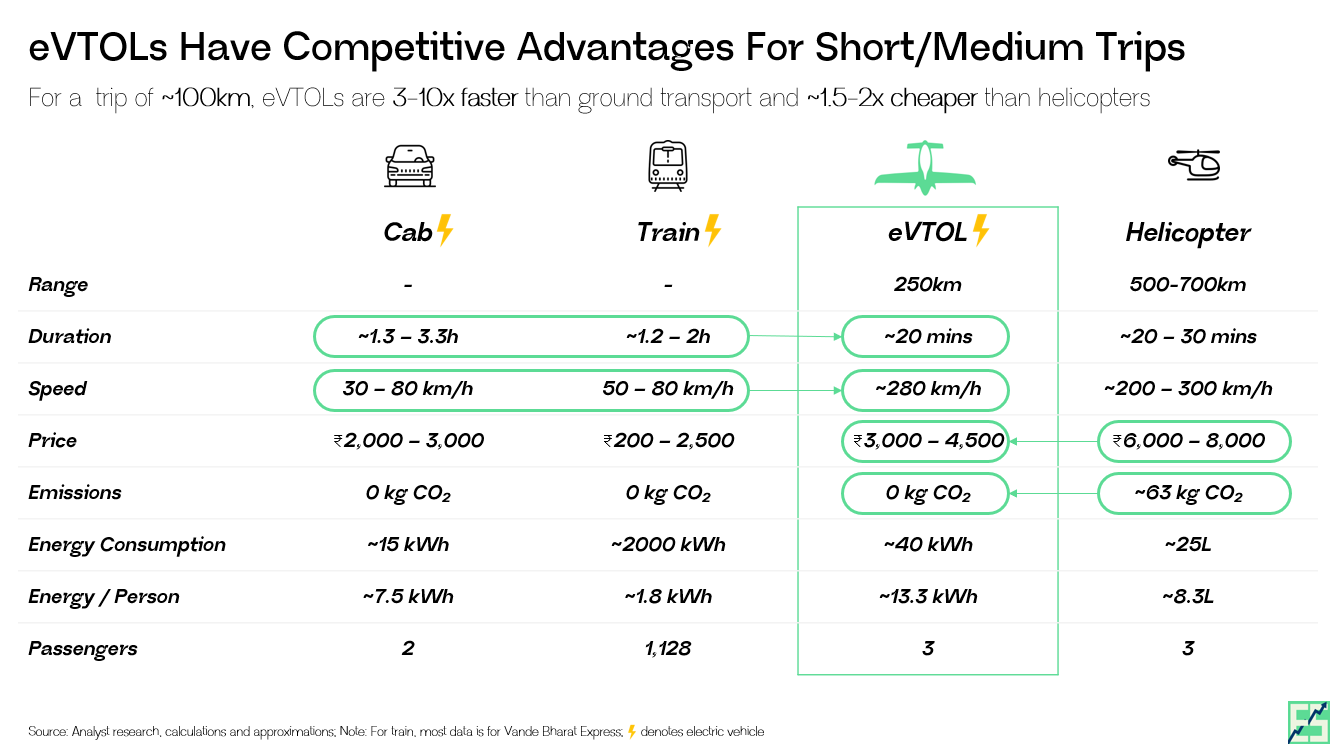 eVTOLs Have Competitive Advantages For Short/Medium Trips

For a trip of ~100km, eVTOLs are 3-10x faster than ground transport and ~1.5-2x cheaper than helicopters

| | Cab | Train | eVTOL | Helicopter |
|---|---|---|---|---|
| Range | - | - | 250km | 500-700km |
| Duration | ~1.3 – 3.3h | ~1.2 – 2h | ~20 mins | ~20 – 30 mins |
| Speed | 30 – 80 km/h | 50 – 80 km/h | ~280 km/h | ~200 – 300 km/h |
| Price | ₹2,000 – 3,000 | ₹200 – 2,500 | ₹3,000 – 4,500 | ₹6,000 – 8,000 |
| Emissions | 0 kg $CO_2$ | 0 kg $CO_2$ | 0 kg $CO_2$ | ~63 kg $CO_2$ |
| Energy Consumption | ~15 kWh | ~2000 kWh | ~40 kWh | ~25L |
| Energy / Person | ~7.5 kWh | ~1.8 kWh | ~13.3 kWh | ~8.3L |
| Passengers | 2 | 1,128 | 3 | 3 |

Source: Analyst research, calculations and approximations; Note: For train, most data is for Vande Bharat Express; denotes electric vehicle